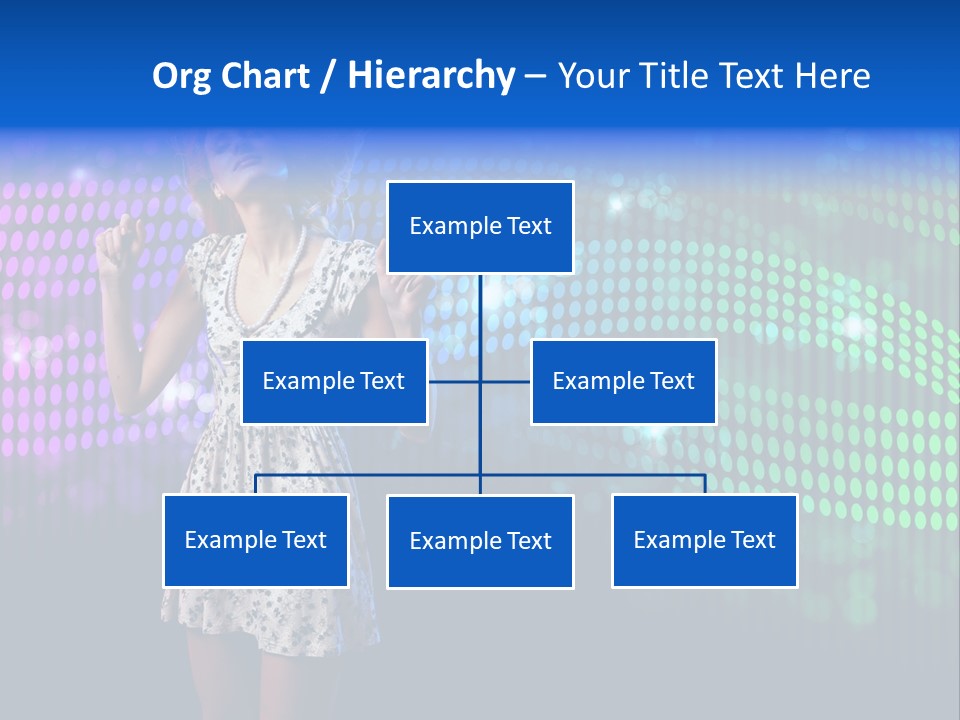 Org Chart / Hierarchy – Your Title Text Here

Example Text

Example Text

Example Text

Example Text

Example Text

Example Text